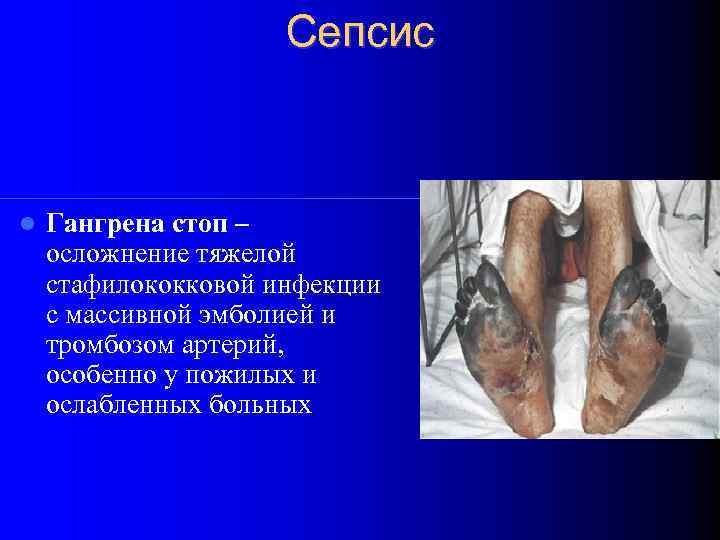 Сепсис

Гангрена стоп – осложнение тяжелой стафилококковой инфекции с массивной эмболией и тромбозом артерий, особенно у пожилых и ослабленных больных